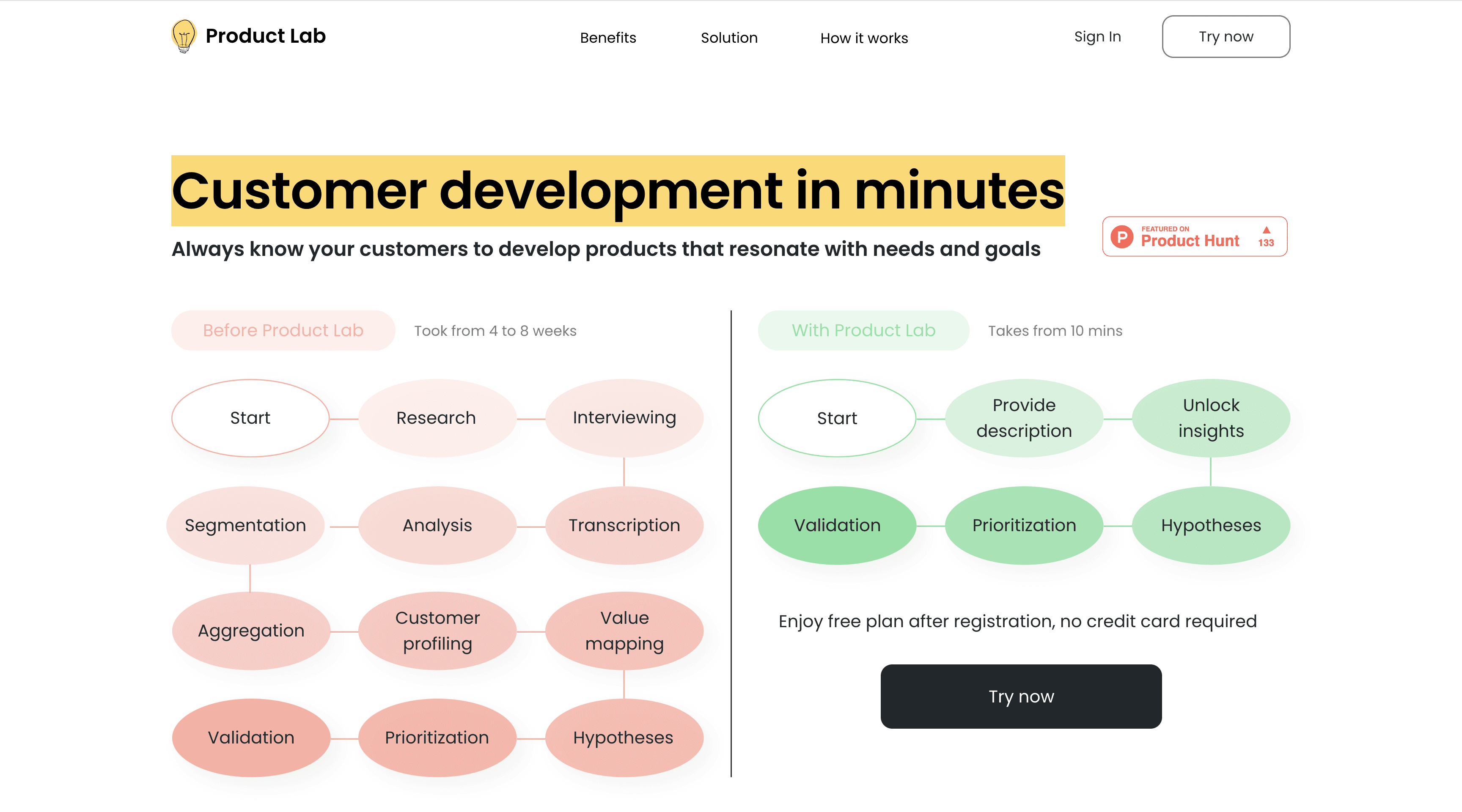 Product Lab

Benefits Solution How it works

Sign In

Try now

Customer development in minutes

Always know your customers to develop products that resonate with needs and goals

FEATURED ON
Product Hunt
133

Before Product Lab

Took from 4 to 8 weeks

Start
Research
Interviewing
Segmentation
Analysis
Transcription
Aggregation
Customer profiling
Value mapping
Validation
Prioritization
Hypotheses

With Product Lab

Takes from 10 mins

Start
Provide description
Unlock insights
Validation
Prioritization
Hypotheses

Enjoy free plan after registration, no credit card required

Try now